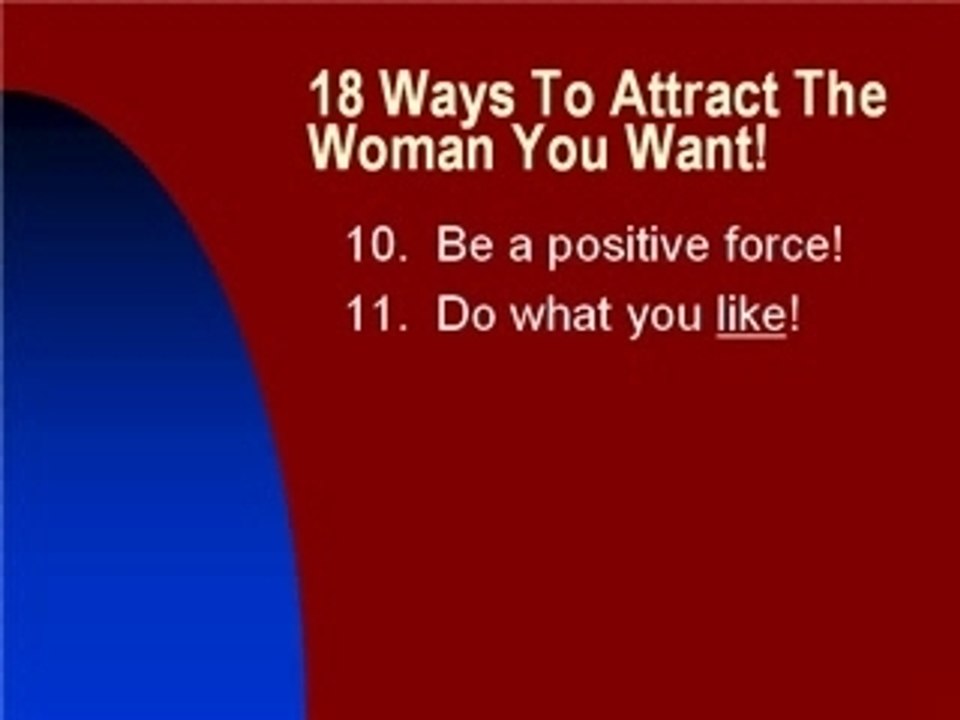 18 Ways To Attract The Woman You Want!

10. Be a positive force!

11. Do what you like!